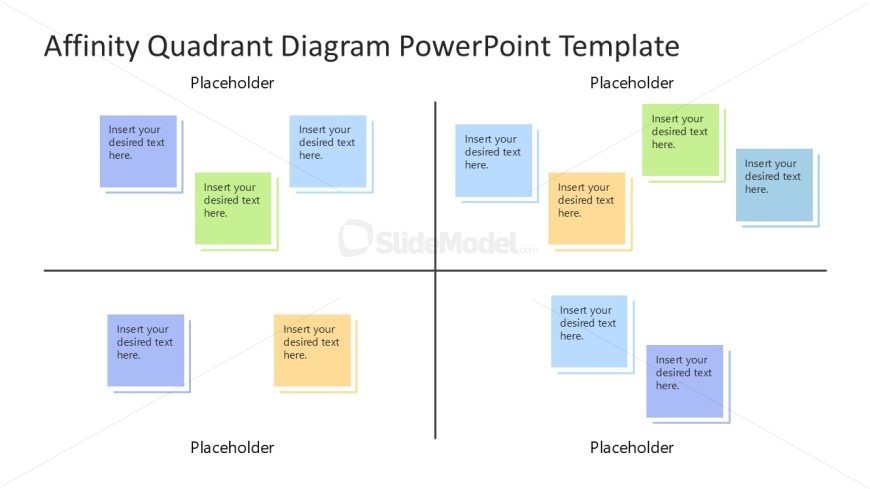 Affinity Quadrant Diagram PowerPoint Template

Placeholder

Insert your desired text here.

Insert your desired text here.

Insert your desired text here.

Placeholder

Insert your desired text here.

Insert your desired text here.

Insert your desired text here.

Insert your desired text here.

SlideModel.com

Insert your desired text here.

Insert your desired text here.

Placeholder

Insert your desired text here.

Insert your desired text here.

Placeholder